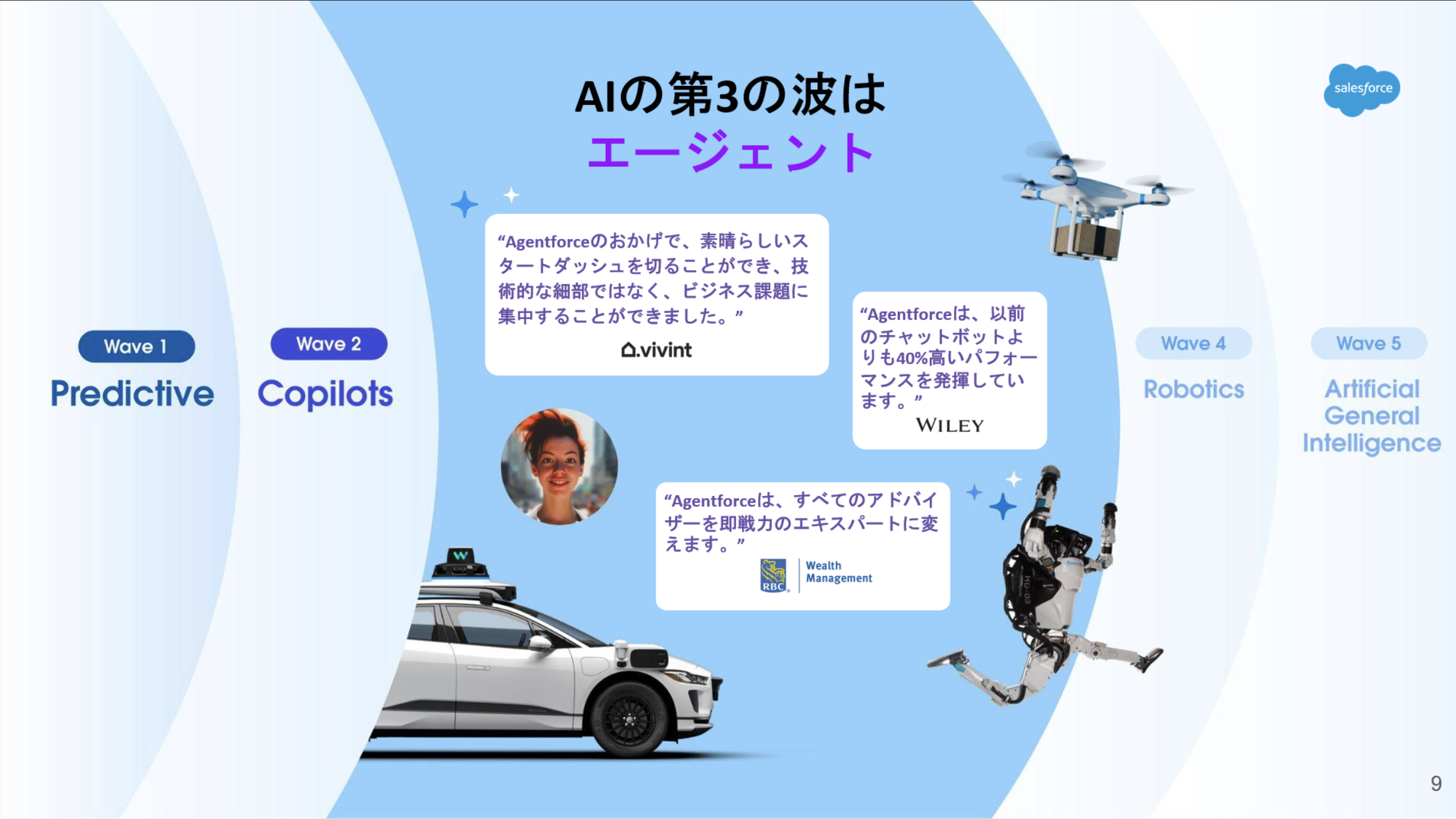 AIの第3の波は
エージェント

salesforce

Wave 1
Predictive

Wave 2
Copilots

“Agentforceのおかげで、素晴らしいスタートダッシュを切ることができ、技術的な細部ではなく、ビジネス課題に集中することができました。”

vivint

“Agentforceは、以前のチャットボットよりも40%高いパフォーマンスを発揮しています。”

WILEY

“Agentforceは、すべてのアドバイザーを即戦力のエキスパートに変えます。”

RBC Wealth Management

Wave 4
Robotics

Wave 5
Artificial General Intelligence

9